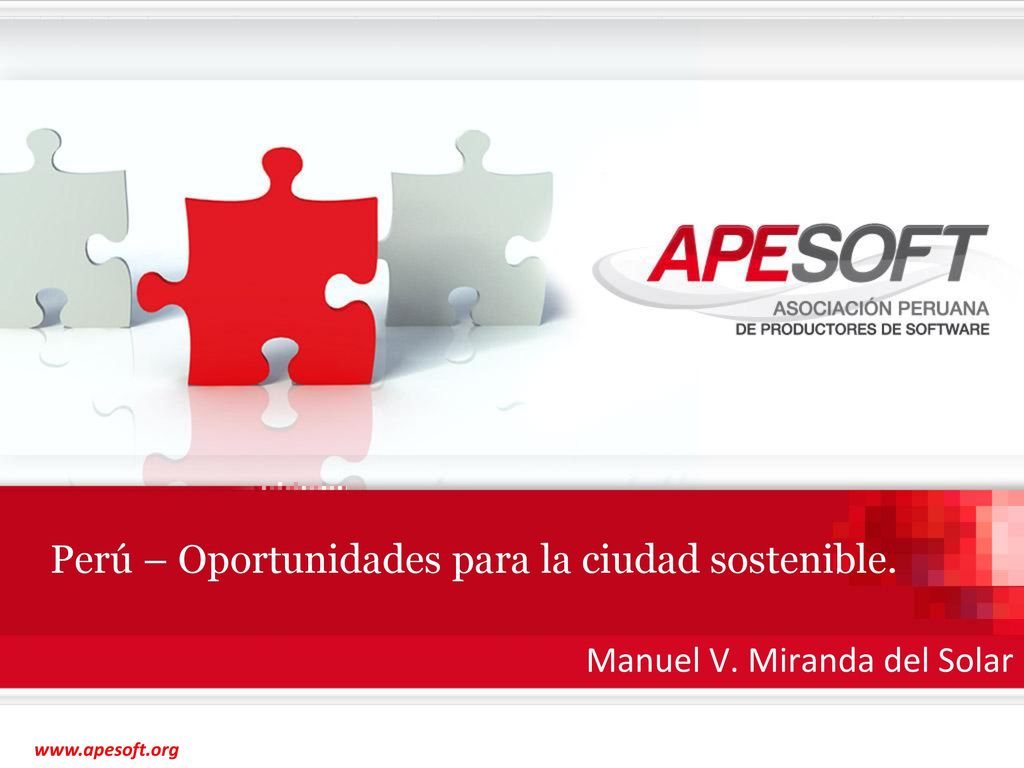 APESOFT
ASOCIACIÓN PERUANA
DE PRODUCTORES DE SOFTWARE

Perú – Oportunidades para la ciudad sostenible.

Manuel V. Miranda del Solar

www.apesoft.org